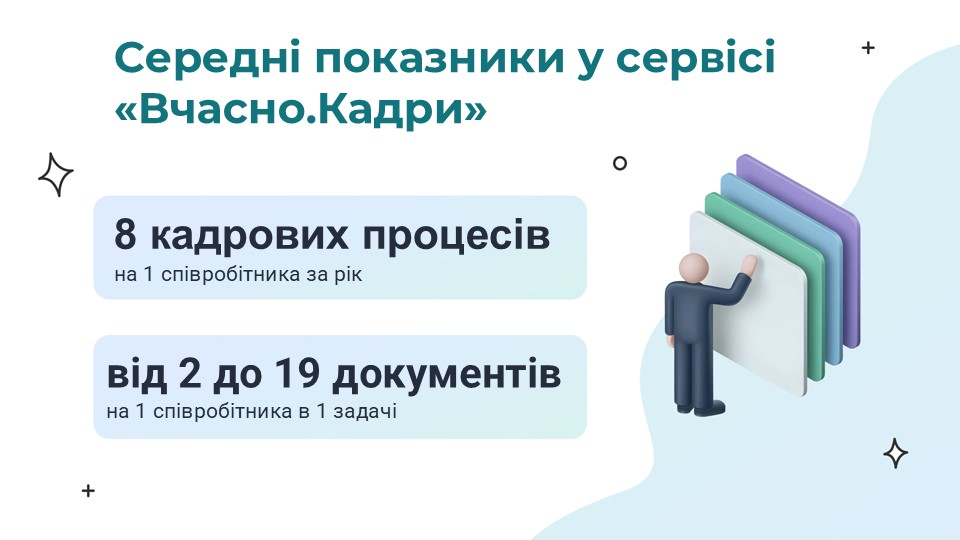 Середні показники у сервісі «Вчасно.Кадри»

8 кадрових процесів
на 1 співробітника за рік

від 2 до 19 документів
на 1 співробітника в 1 задачі